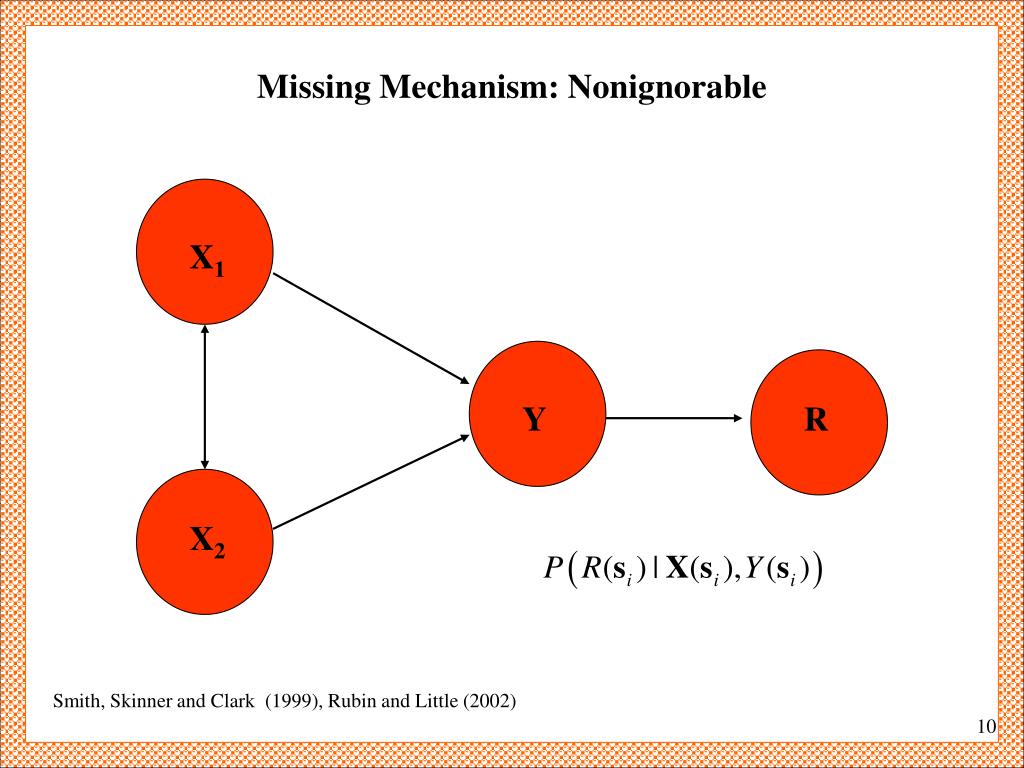 Missing Mechanism: Nonignorable

$X_1$

$X_2$

Y

R

$P\left(R(\mathbf{s}_i) \mid \mathbf{X}(\mathbf{s}_i), Y(\mathbf{s}_i)\right)$

Smith, Skinner and Clark (1999), Rubin and Little (2002)

10